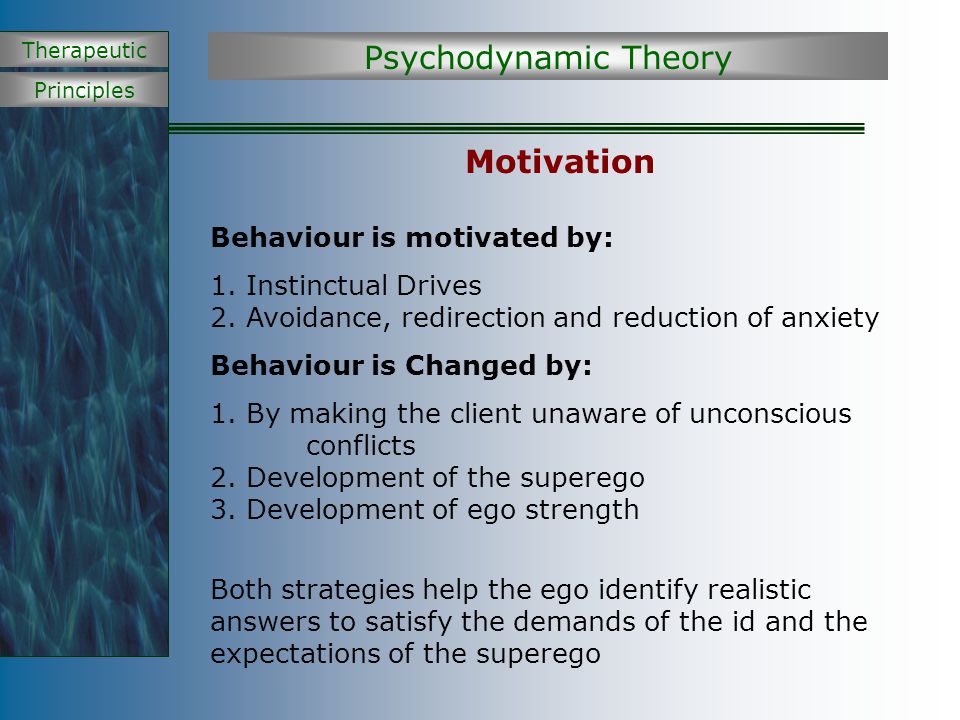 Therapeutic

Principles

Psychodynamic Theory

Motivation

Behaviour is motivated by:

1. Instinctual Drives
2. Avoidance, redirection and reduction of anxiety

Behaviour is Changed by:

1. By making the client unaware of unconscious conflicts
2. Development of the superego
3. Development of ego strength

Both strategies help the ego identify realistic answers to satisfy the demands of the id and the expectations of the superego